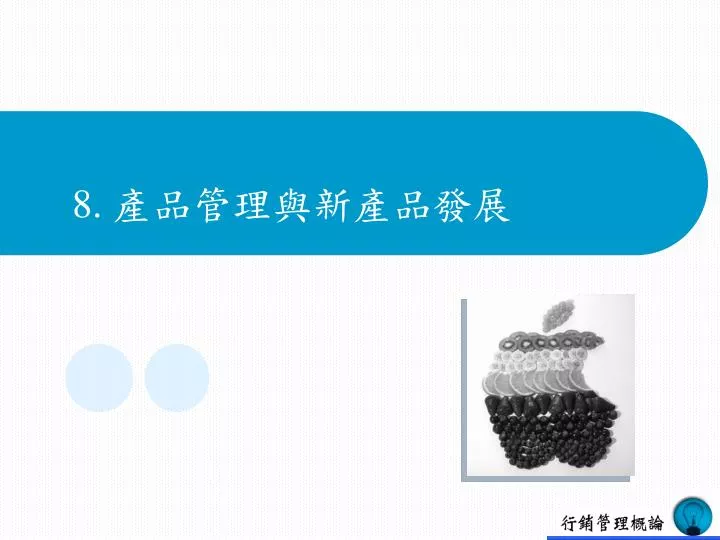 8. 產品管理與新產品發展

行銷管理概論